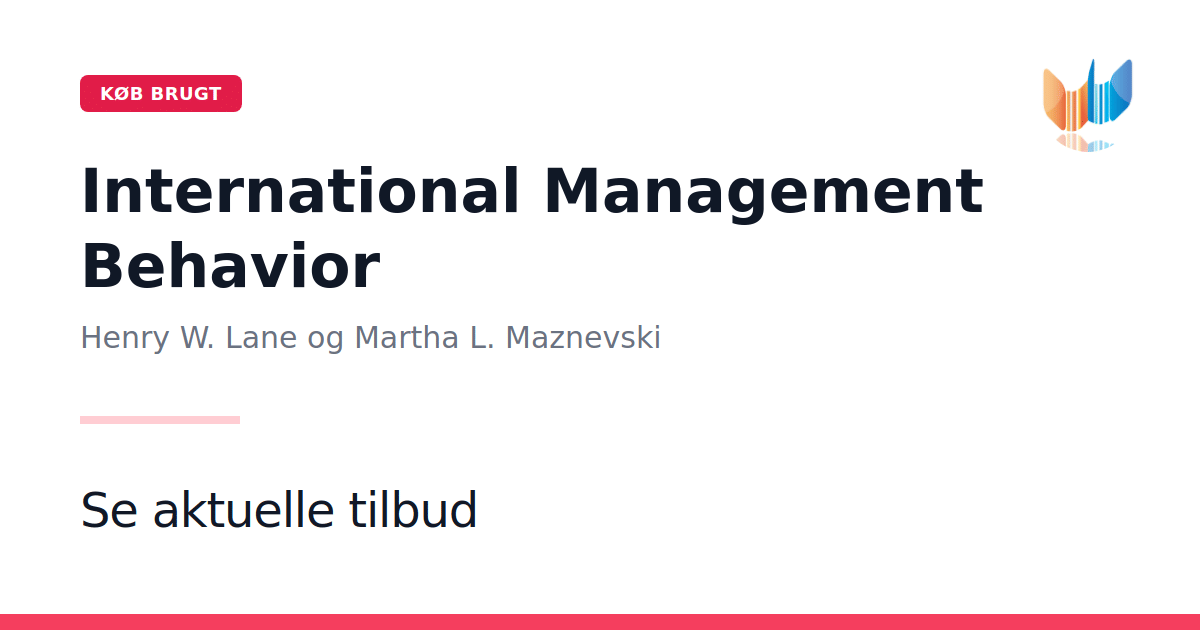 KØB BRUGT

International Management Behavior

Henry W. Lane og Martha L. Maznevski

Se aktuelle tilbud